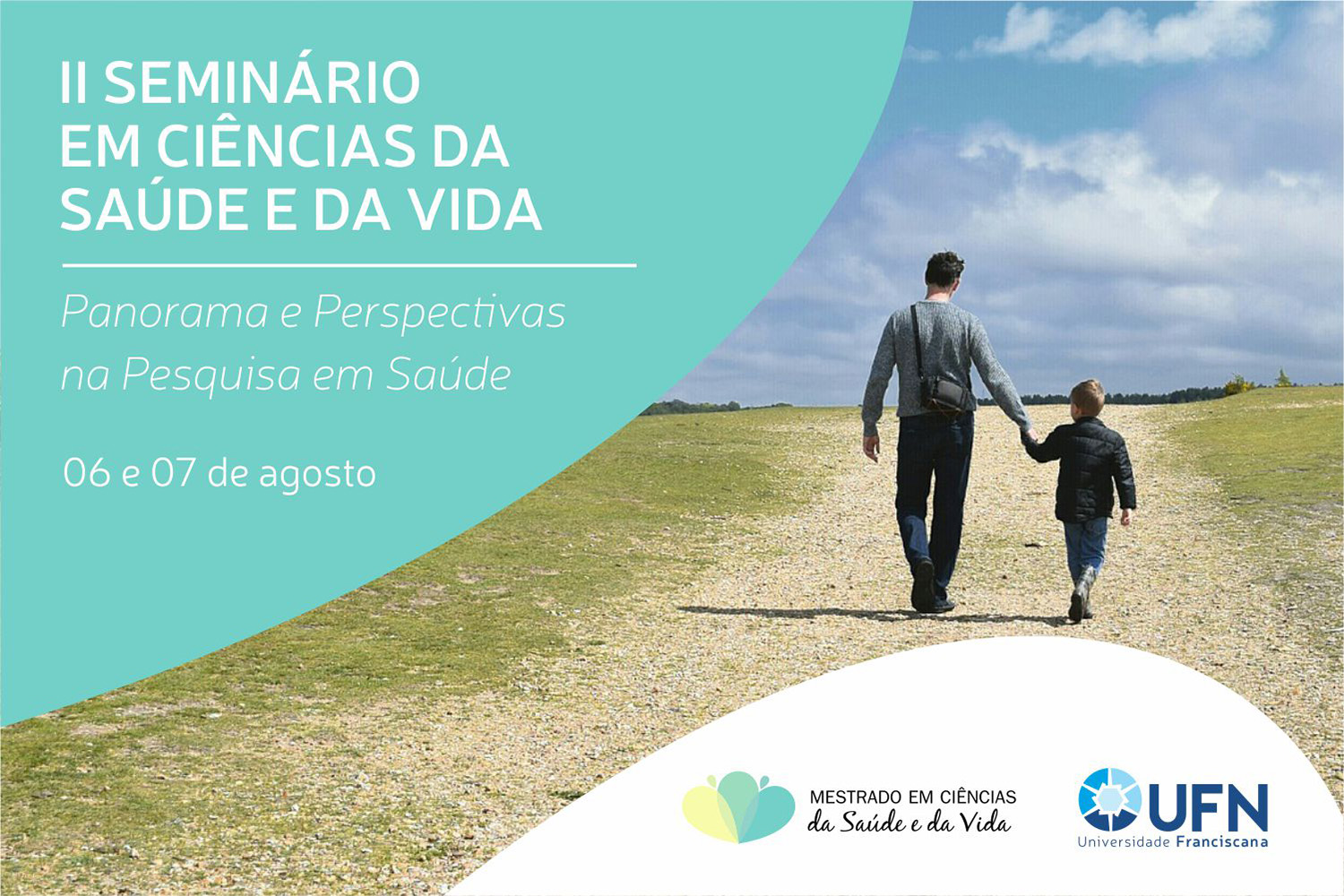 II SEMINÁRIO EM CIÊNCIAS DA SAÚDE E DA VIDA

Panorama e Perspectivas na Pesquisa em Saúde

06 e 07 de agosto

MESTRADO EM CIÊNCIAS da Saúde e da Vida

UFN
Universidade Franciscana